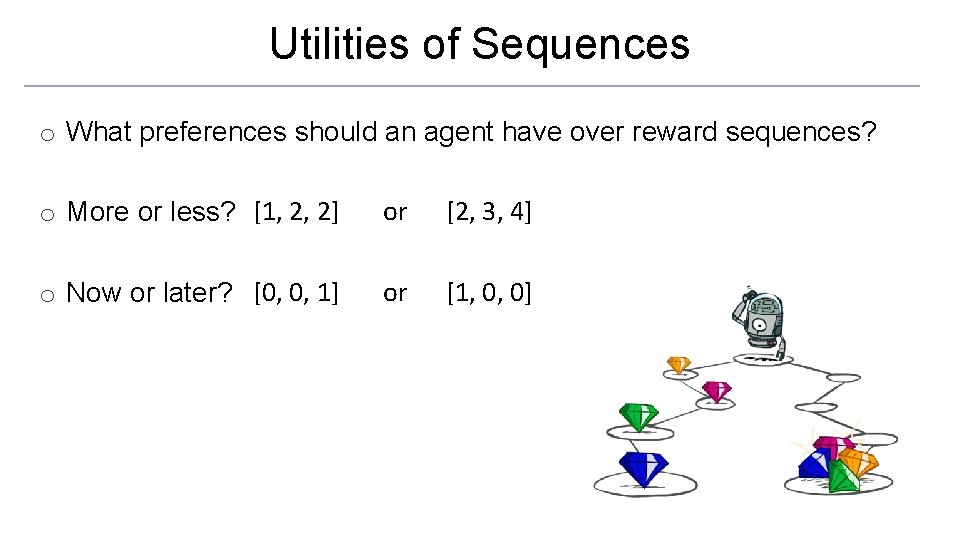 Utilities of Sequences

o What preferences should an agent have over reward sequences?

o More or less? [1, 2, 2] or [2, 3, 4]

o Now or later? [0, 0, 1] or [1, 0, 0]